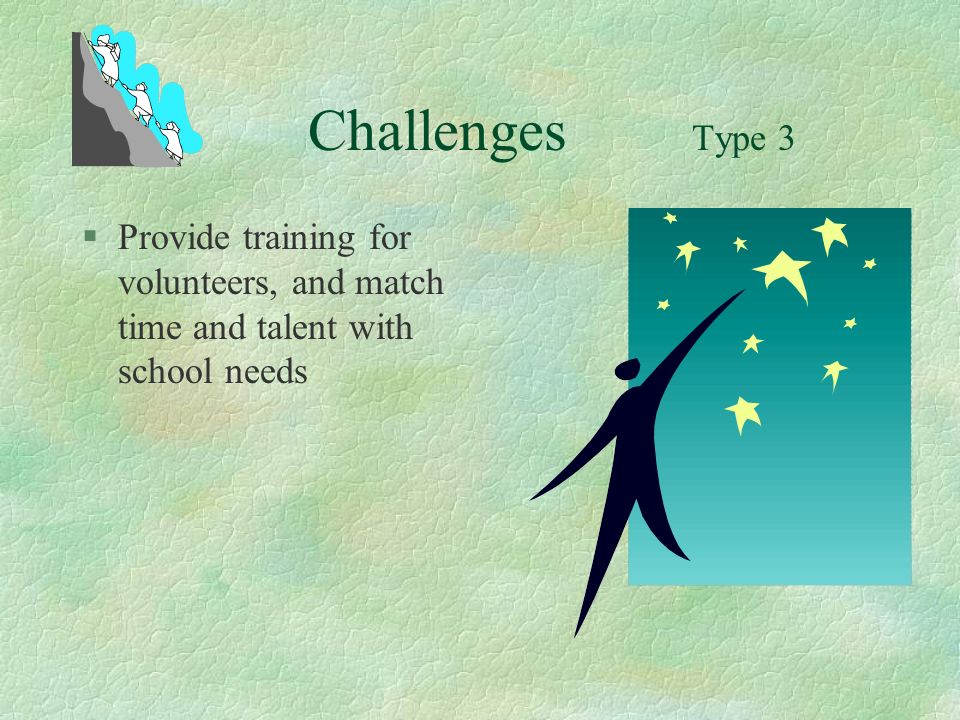 Challenges Type 3

§ Provide training for volunteers, and match time and talent with school needs